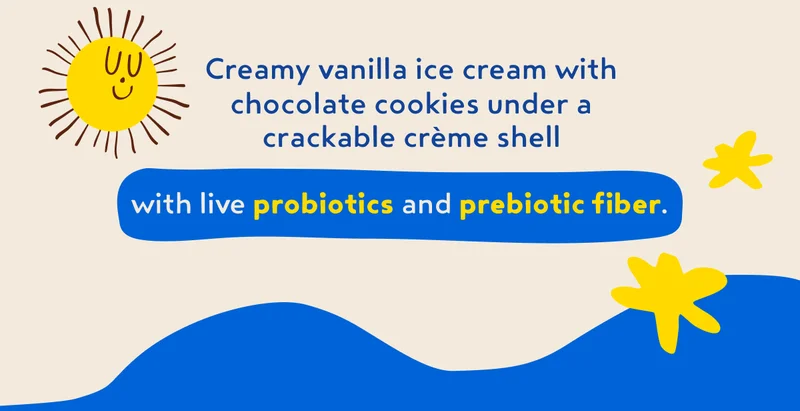 Creamy vanilla ice cream with chocolate cookies under a crackable crème shell

with live probiotics and prebiotic fiber.